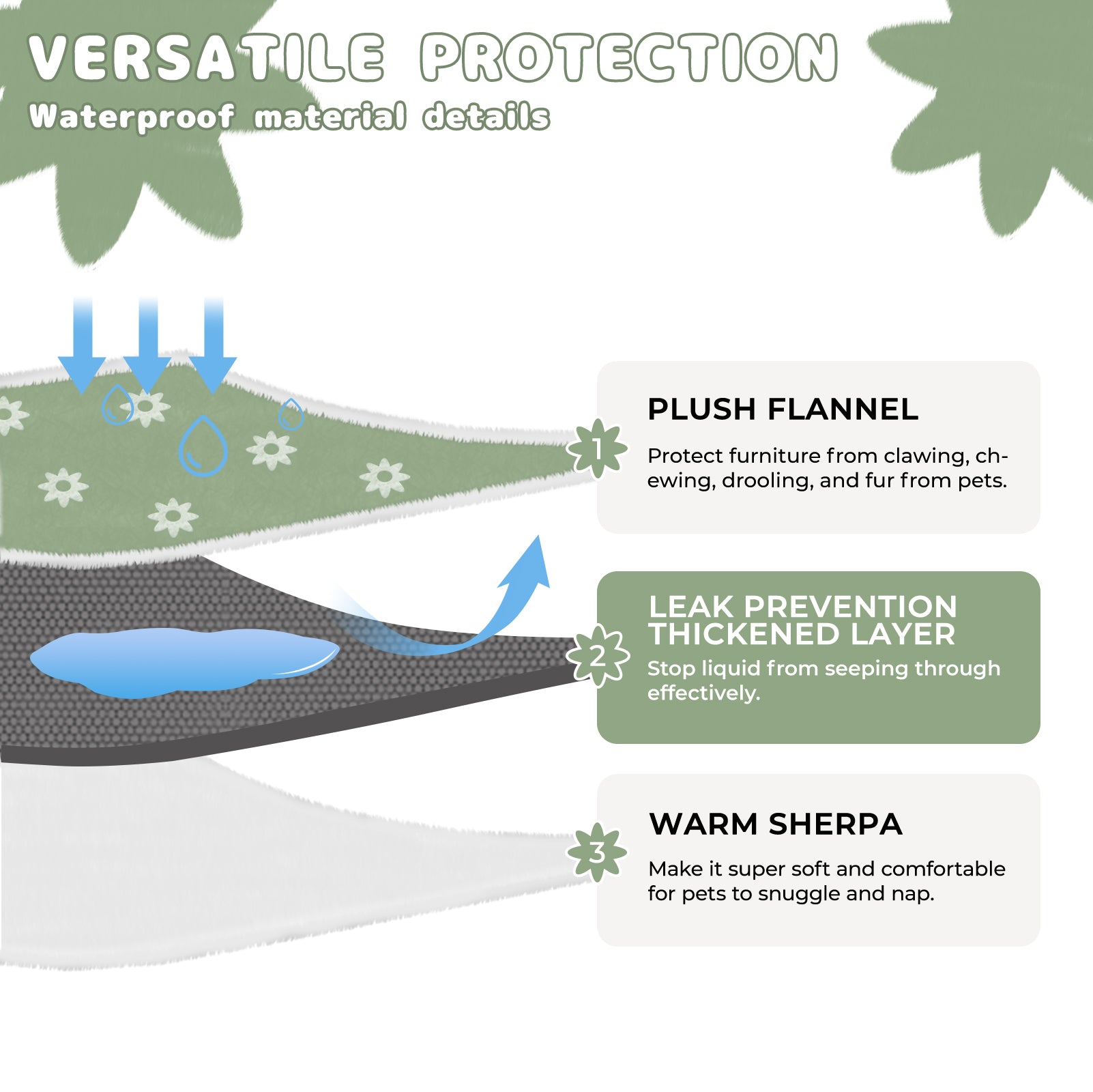 VERSATILE PROTECTION
Waterproof material details

1
PLUSH FLANNEL
Protect furniture from clawing, chewing, drooling, and fur from pets.

2
LEAK PREVENTION THICKENED LAYER
Stop liquid from seeping through effectively.

3
WARM SHERPA
Make it super soft and comfortable for pets to snuggle and nap.